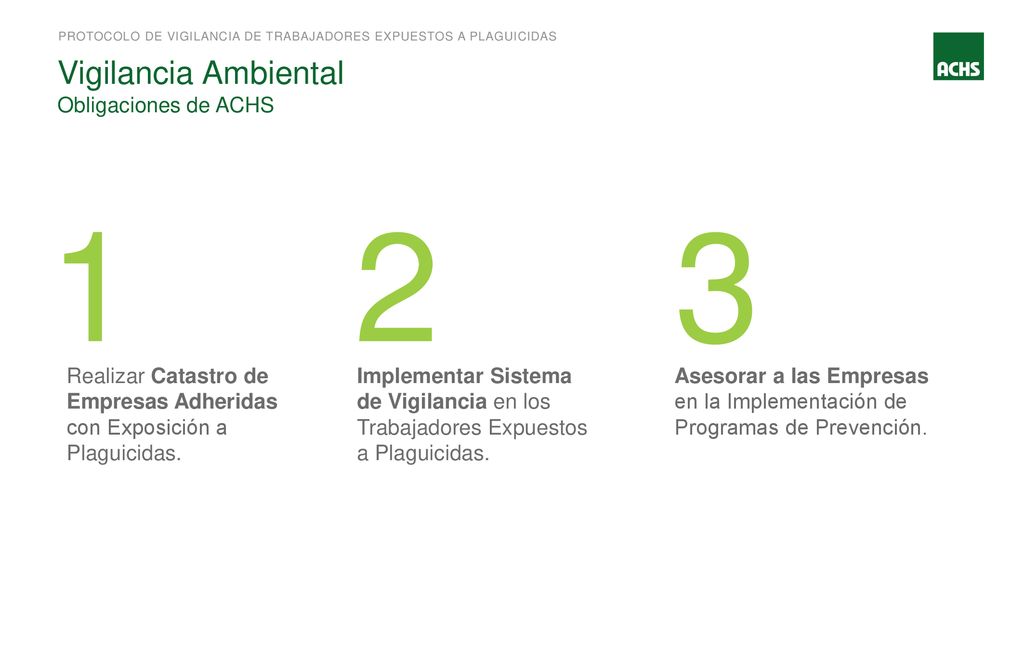 PROTOCOLO DE VIGILANCIA DE TRABAJADORES EXPUESTOS A PLAGUICIDAS

Vigilancia Ambiental
Obligaciones de ACHS

ACHS

1
Realizar Catastro de Empresas Adheridas con Exposición a Plaguicidas.

2
Implementar Sistema de Vigilancia en los Trabajadores Expuestos a Plaguicidas.

3
Asesorar a las Empresas en la Implementación de Programas de Prevención.